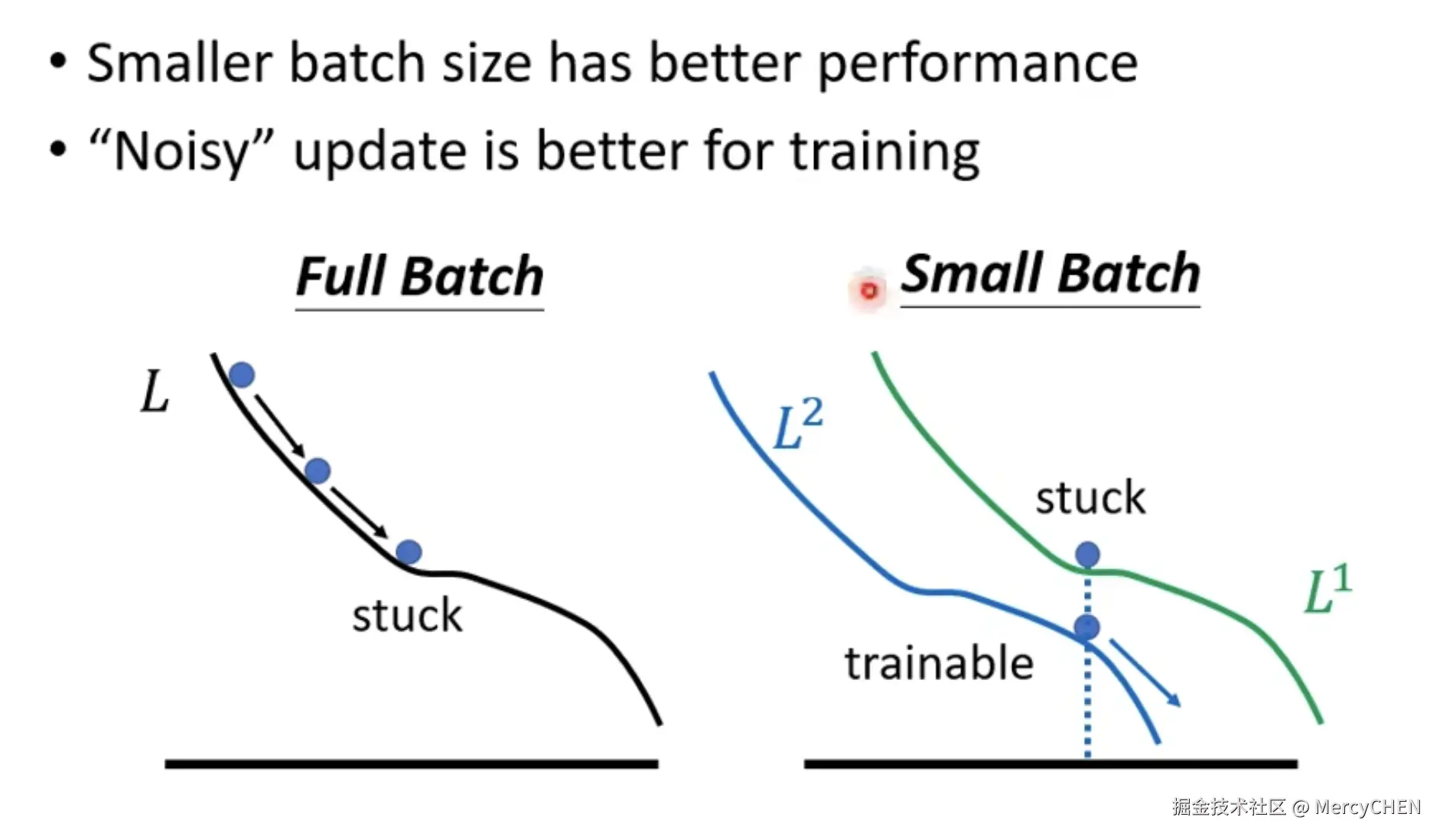 • Smaller batch size has better performance
• “Noisy” update is better for training

Full Batch

$L$

stuck

Small Batch

$L^2$

stuck

$L^1$

trainable

掘金技术社区 @ MercyCHEN